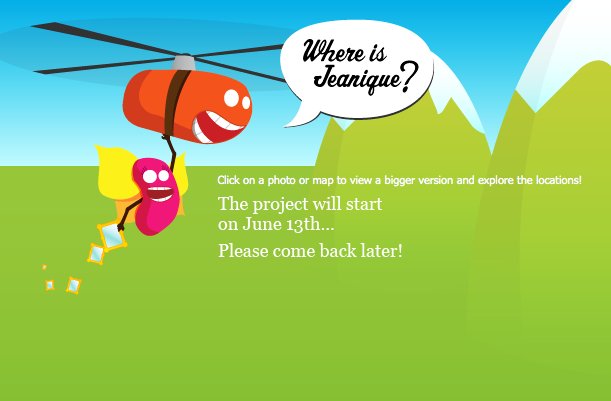 Where is Jeanique?

Click on a photo or map to view a bigger version and explore the locations!

The project will start on June 13th...

Please come back later!